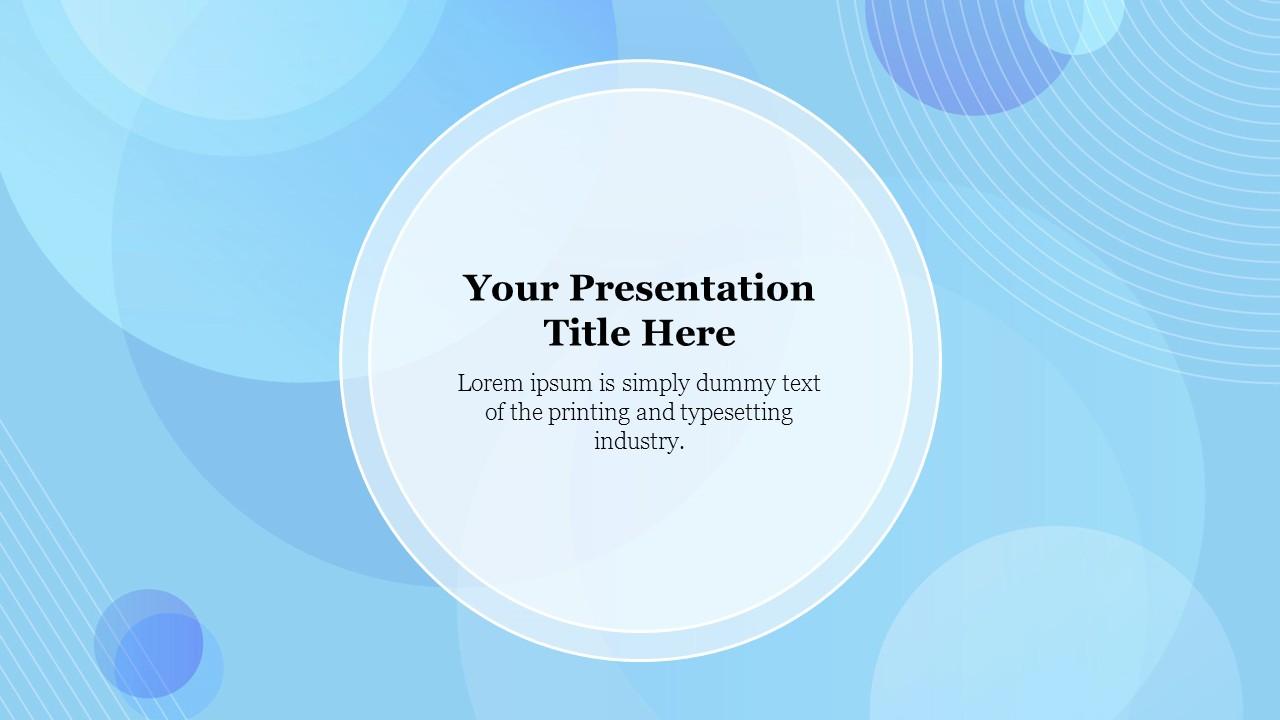 Your Presentation Title Here

Lorem ipsum is simply dummy text of the printing and typesetting industry.